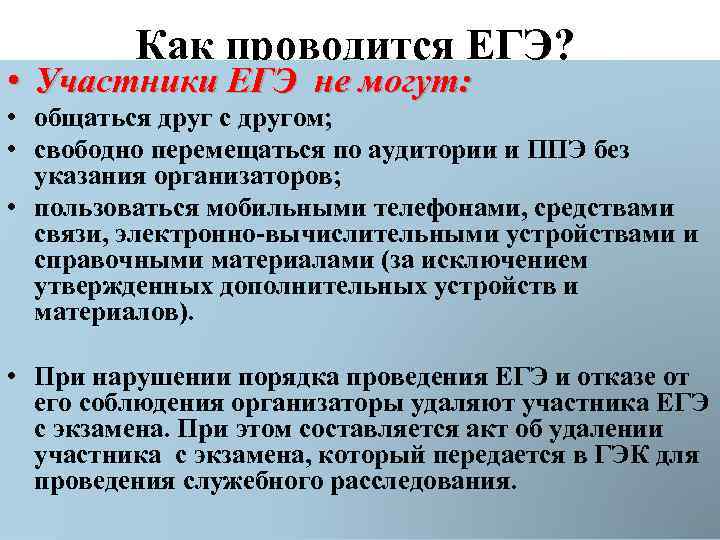 Как проводится ЕГЭ?

• Участники ЕГЭ не могут:
• общаться друг с другом;
• свободно перемещаться по аудитории и ППЭ без указания организаторов;
• пользоваться мобильными телефонами, средствами связи, электронно-вычислительными устройствами и справочными материалами (за исключением утвержденных дополнительных устройств и материалов).

• При нарушении порядка проведения ЕГЭ и отказе от его соблюдения организаторы удаляют участника ЕГЭ с экзамена. При этом составляется акт об удалении участника с экзамена, который передается в ГЭК для проведения служебного расследования.